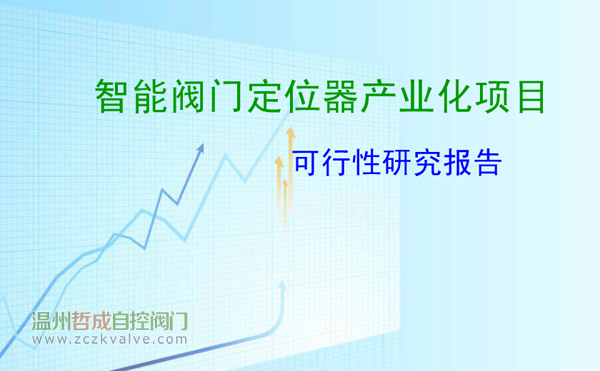 智能阀门定位器产业化项目

可行性研究报告

温州哲成自控阀门
www.zczkvalve.com